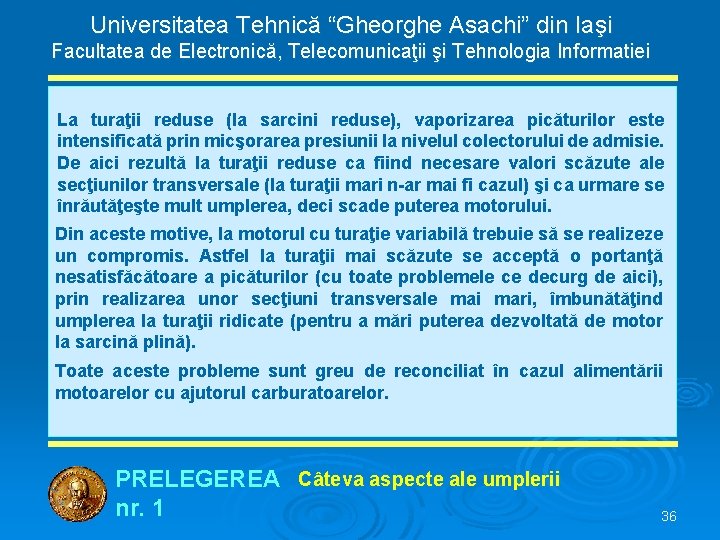 Universitatea Tehnică “Gheorghe Asachi” din Iaşi
Facultatea de Electronică, Telecomunicaţii şi Tehnologia Informatiei

La turaţii reduse (la sarcini reduse), vaporizarea picăturilor este intensificată prin micşorarea presiunii la nivelul colectorului de admisie. De aici rezultă la turaţii reduse ca fiind necesare valori scăzute ale secţiunilor transversale (la turaţii mari n-ar mai fi cazul) şi ca urmare se înrăutăţeşte mult umplerea, deci scade puterea motorului.

Din aceste motive, la motorul cu turaţie variabilă trebuie să se realizeze un compromis. Astfel la turaţii mai scăzute se acceptă o portanţă nesatisfăcătoare a picăturilor (cu toate problemele ce decurg de aici), prin realizarea unor secţiuni transversale mai mari, îmbunătăţind umplerea la turaţii ridicate (pentru a mări puterea dezvoltată de motor la sarcină plină).

Toate aceste probleme sunt greu de reconciliat în cazul alimentării motoarelor cu ajutorul carburatoarelor.

PRELEGEREA nr. 1
Câteva aspecte ale umplerii

36